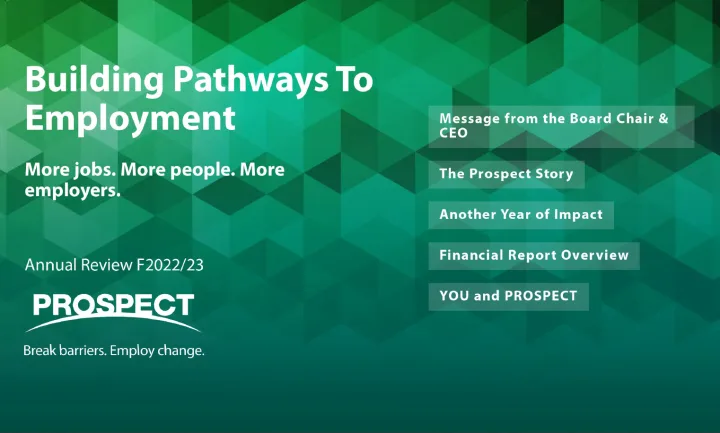 Building Pathways To Employment

More jobs. More people. More employers.

Annual Review F2022/23

PROSPECT

Break barriers. Employ change.

Message from the Board Chair & CEO

The Prospect Story

Another Year of Impact

Financial Report Overview

YOU and PROSPECT